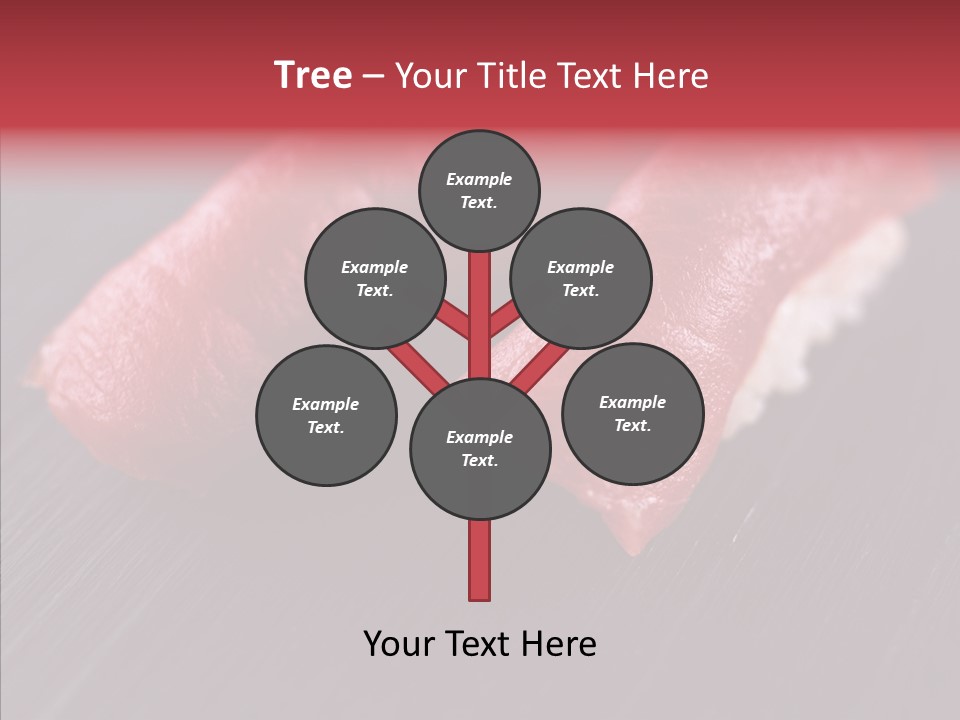 Tree – Your Title Text Here

Example Text.

Example Text.

Example Text.

Example Text.

Example Text.

Example Text.

Your Text Here